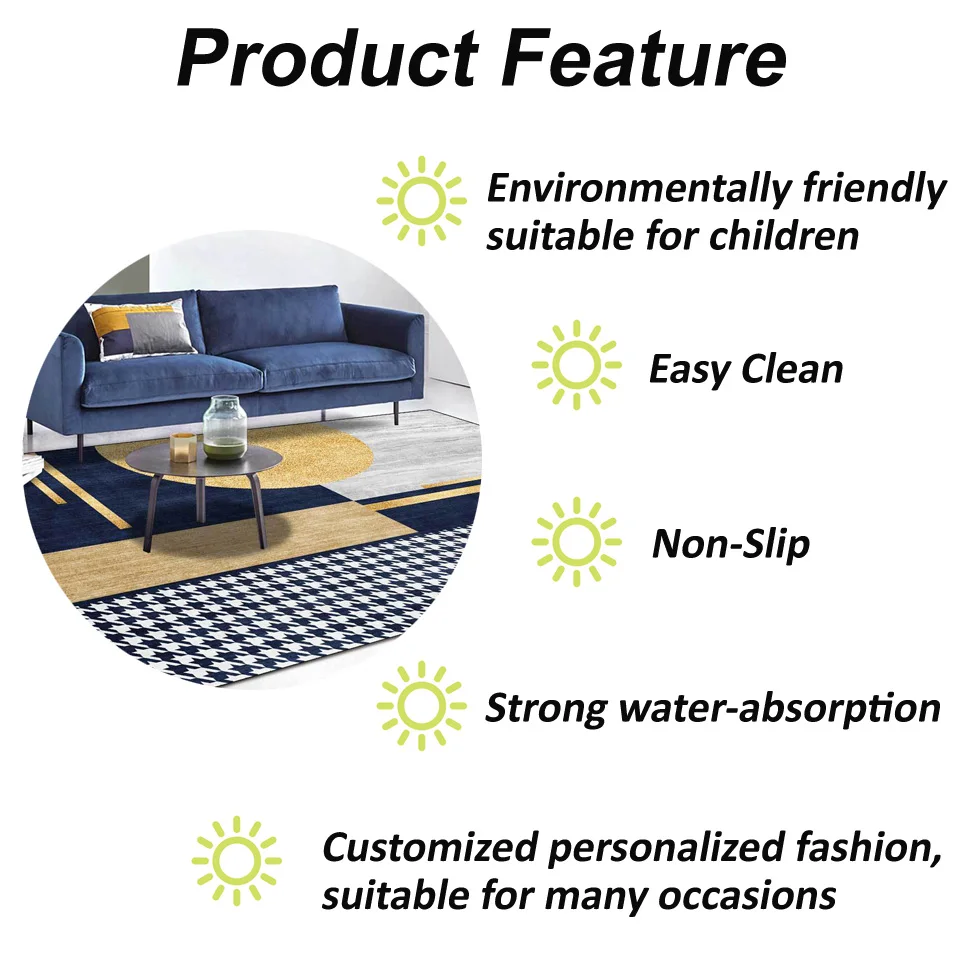 Product Feature

Environmentally friendly suitable for children

Easy Clean

Non-Slip

Strong water-absorption

Customized personalized fashion, suitable for many occasions